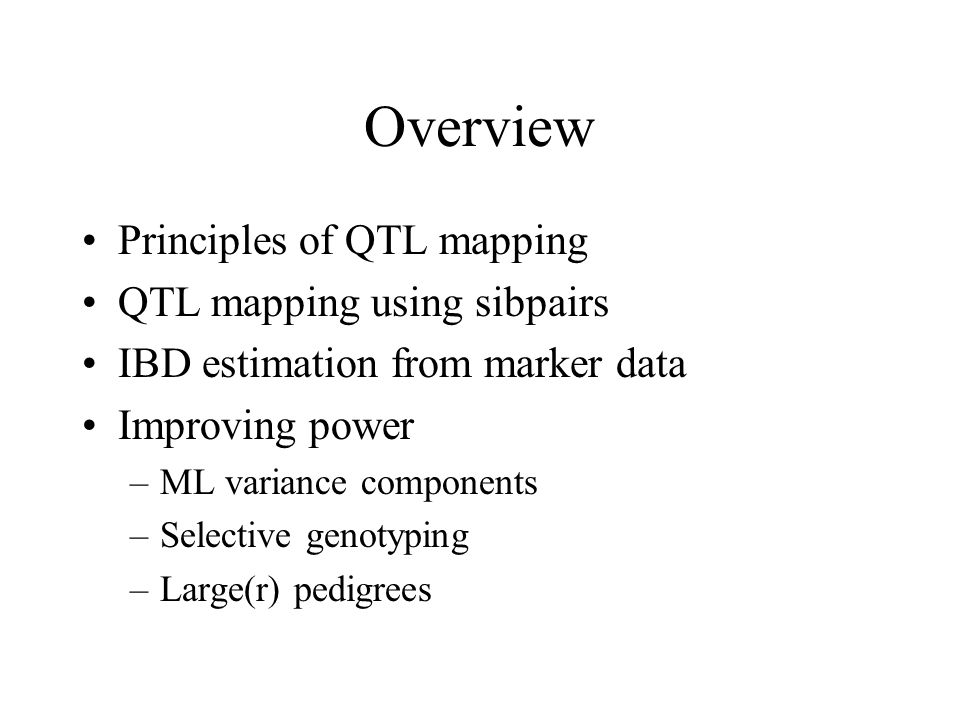 Overview

• Principles of QTL mapping
• QTL mapping using sibpairs
• IBD estimation from marker data
• Improving power
– ML variance components
– Selective genotyping
– Large(r) pedigrees